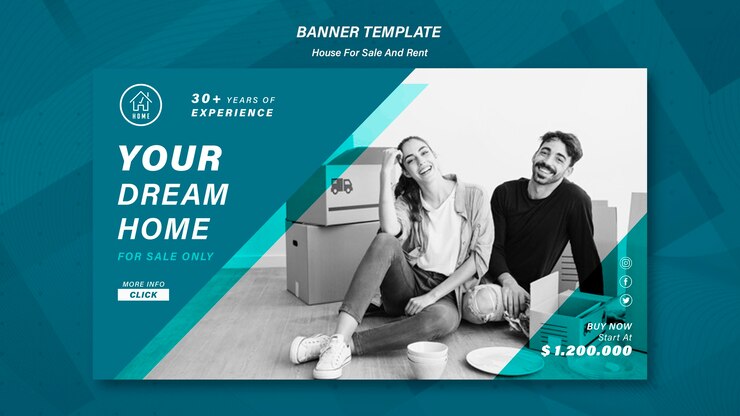 BANNER TEMPLATE
House For Sale And Rent

HOME

30+ YEARS OF
EXPERIENCE

YOUR
DREAM
HOME

FOR SALE ONLY

MORE INFO
CLICK

BUY NOW
Start At
$ 1.200.000